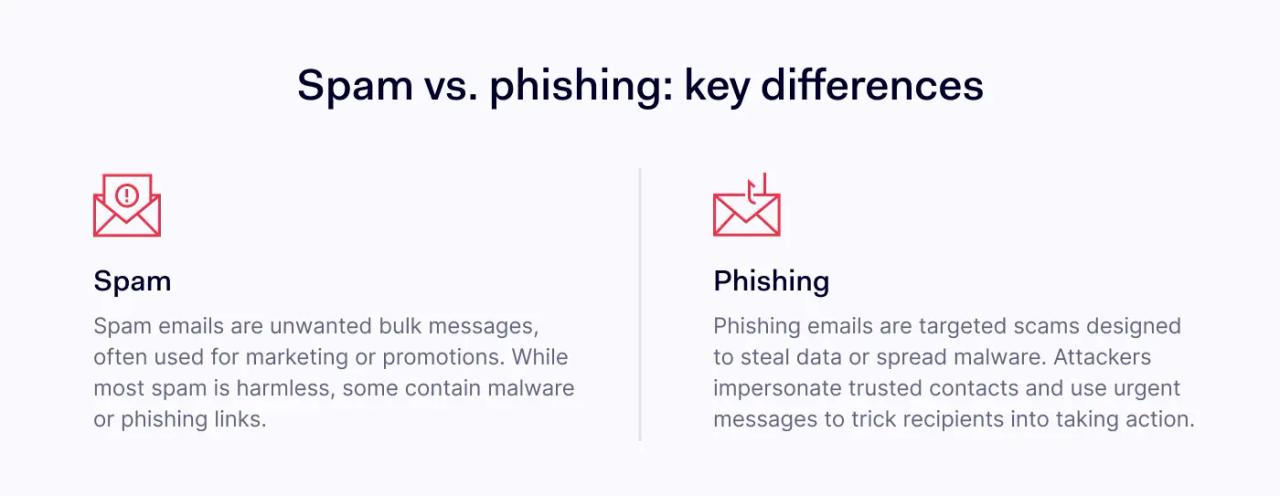 Spam vs. phishing: key differences

Spam

Spam emails are unwanted bulk messages, often used for marketing or promotions. While most spam is harmless, some contain malware or phishing links.

Phishing

Phishing emails are targeted scams designed to steal data or spread malware. Attackers impersonate trusted contacts and use urgent messages to trick recipients into taking action.